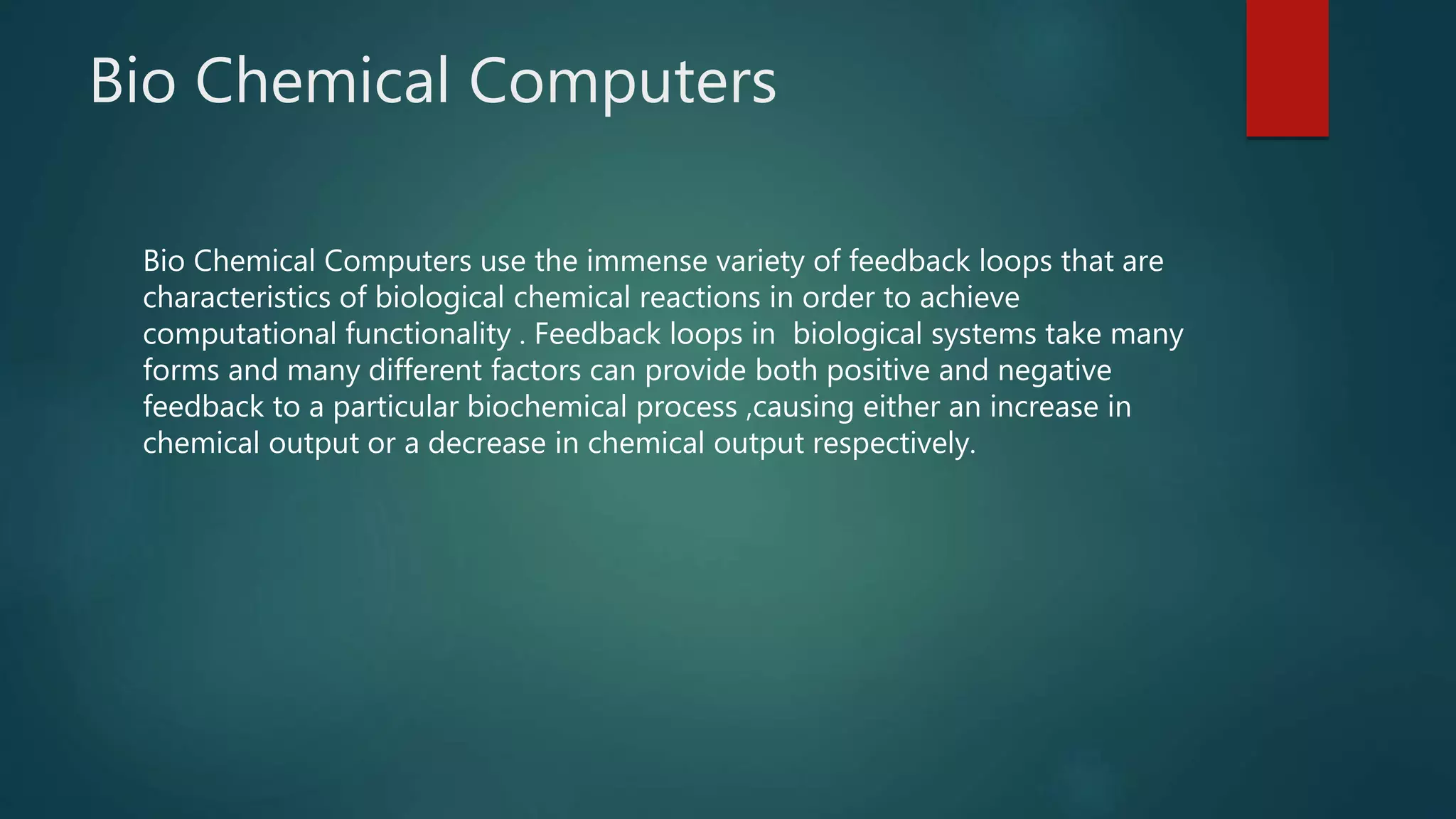 Bio Chemical Computers

Bio Chemical Computers use the immense variety of feedback loops that are characteristics of biological chemical reactions in order to achieve computational functionality . Feedback loops in  biological systems take many forms and many different factors can provide both positive and negative feedback to a particular biochemical process ,causing either an increase in chemical output or a decrease in chemical output respectively.